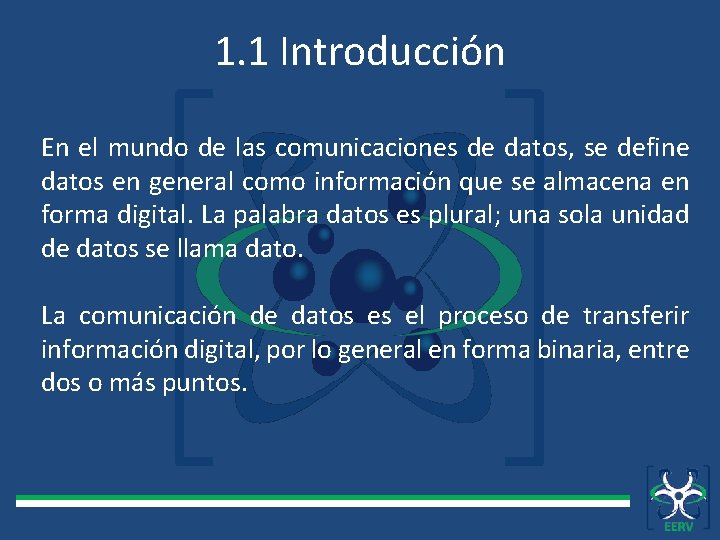 1.1 Introducción

En el mundo de las comunicaciones de datos, se define datos en general como información que se almacena en forma digital. La palabra datos es plural; una sola unidad de datos se llama dato.

La comunicación de datos es el proceso de transferir información digital, por lo general en forma binaria, entre dos o más puntos.

EERV